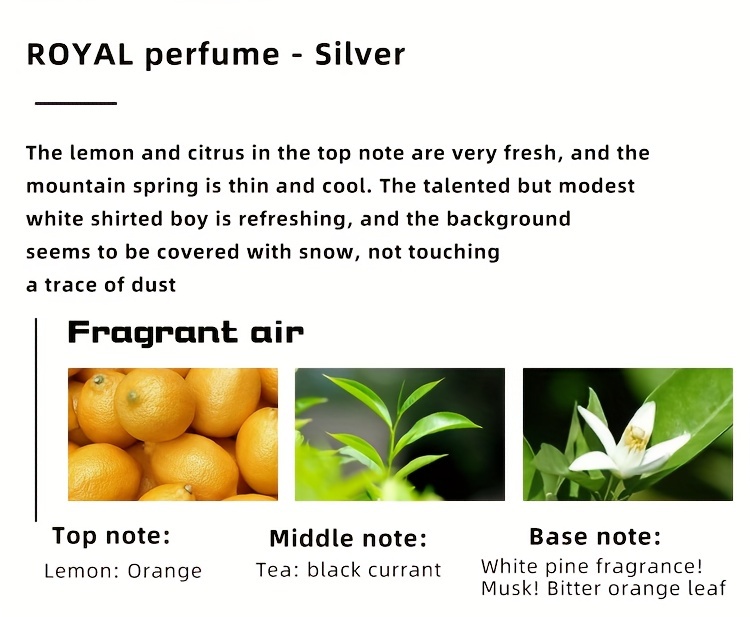 ROYAL perfume - Silver

The lemon and citrus in the top note are very fresh, and the mountain spring is thin and cool. The talented but modest white shirted boy is refreshing, and the background seems to be covered with snow, not touching a trace of dust

Fragrant air

Top note:
Lemon: Orange

Middle note:
Tea: black currant

Base note:
White pine fragrance! Musk! Bitter orange leaf